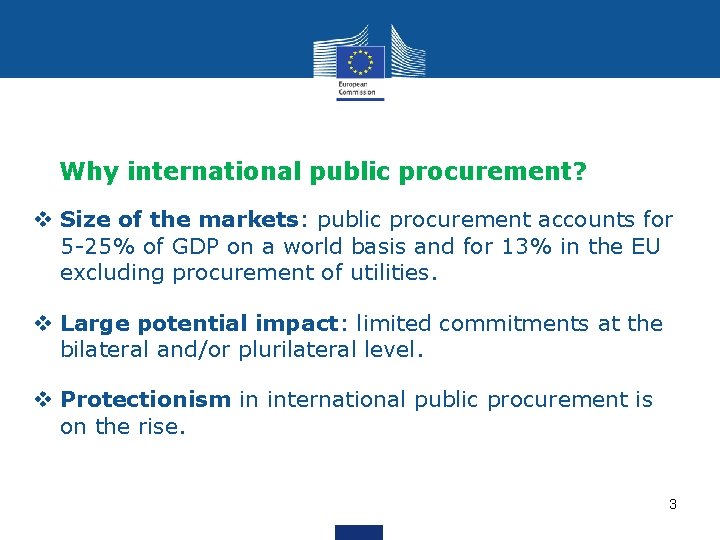 European Commission

Why international public procurement?

❖ Size of the markets: public procurement accounts for 5-25% of GDP on a world basis and for 13% in the EU excluding procurement of utilities.

❖ Large potential impact: limited commitments at the bilateral and/or plurilateral level.

❖ Protectionism in international public procurement is on the rise.

3